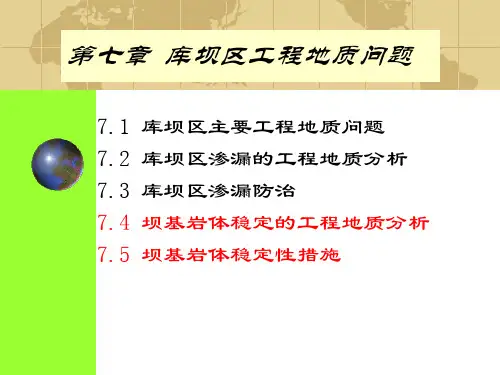 第七章 库坝区工程地质问题

7.1 库坝区主要工程地质问题

7.2 库坝区渗漏的工程地质分析

7.3 库坝区渗漏防治

7.4 坝基岩体稳定的工程地质分析

7.5 坝基岩体稳定性措施